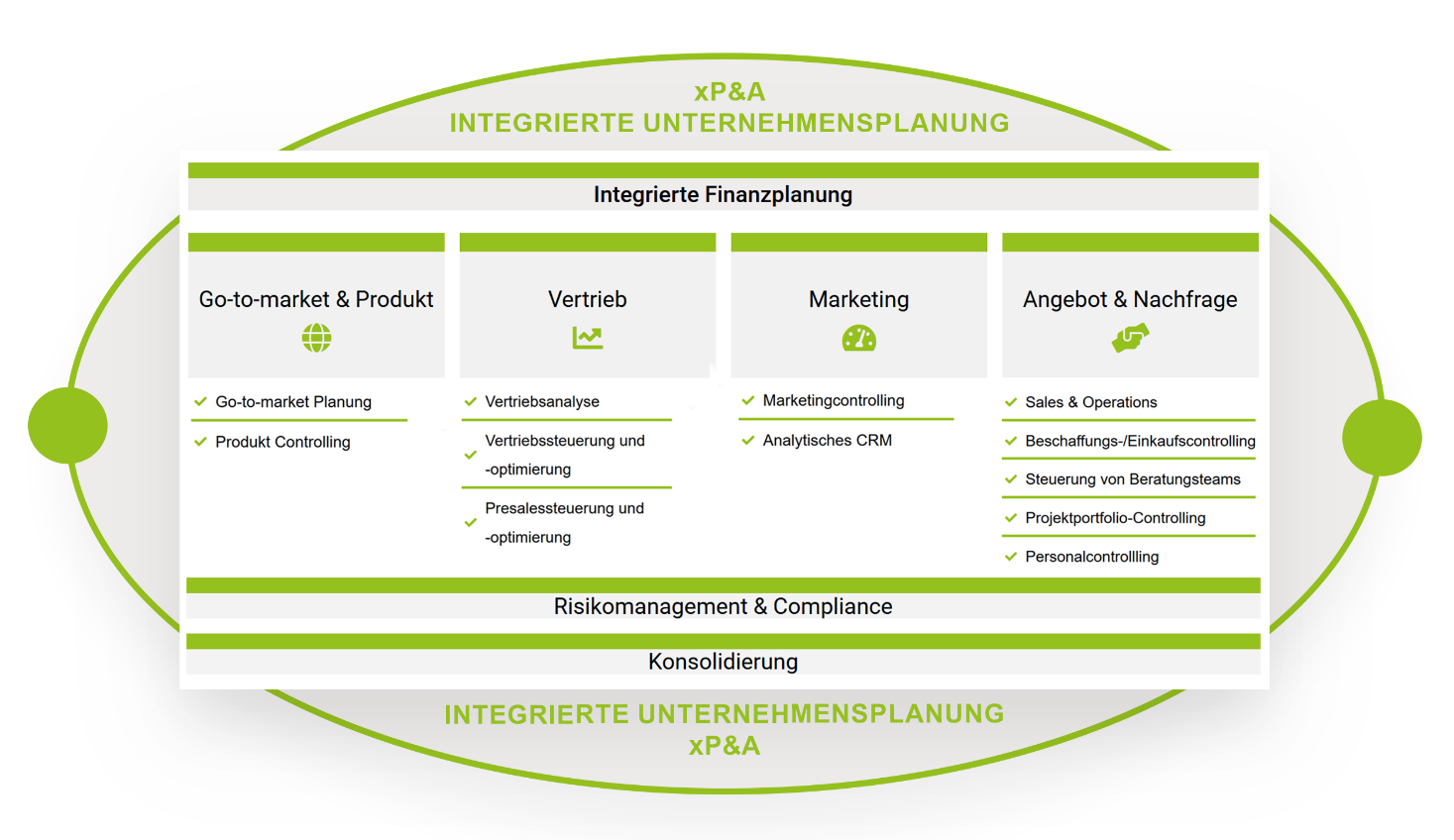 xP&A
INTEGRIERTE UNTERNEHMENSPLANUNG

Integrierte Finanzplanung

Go-to-market & Produkt

Go-to-market Planung

Produkt Controlling

Vertrieb

Vertriebsanalyse

Vertriebssteuerung und -optimierung

Presalessteuerung und -optimierung

Marketing

Marketingcontrolling

Analytisches CRM

Angebot & Nachfrage

Sales & Operations

Beschaffungs-/Einkaufscontrolling

Steuerung von Beratungsteams

Projektportfolio-Controlling

Personalcontrollling

Risikomanagement & Compliance

Konsolidierung

INTEGRIERTE UNTERNEHMENSPLANUNG
xP&A